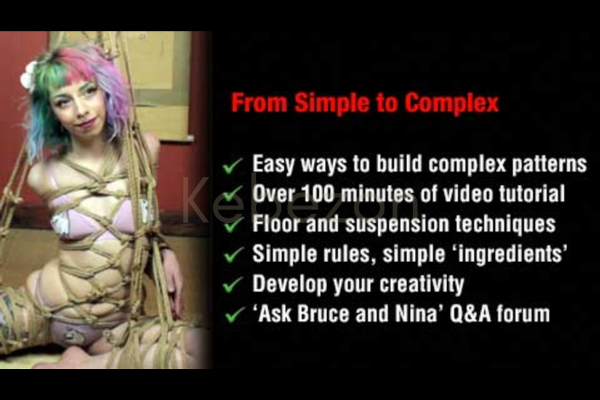 From Simple to Complex

✓ Easy ways to build complex patterns
✓ Over 100 minutes of video tutorial
✓ Floor and suspension techniques
✓ Simple rules, simple 'ingredients'
✓ Develop your creativity
✓ 'Ask Bruce and Nina' Q&A forum

Kebezon